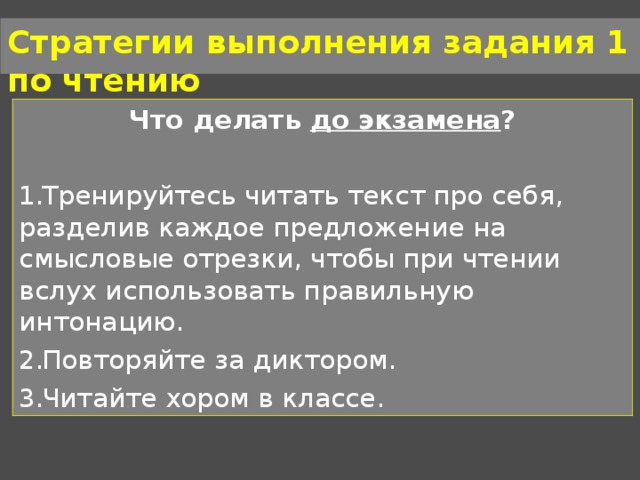 Стратегии выполнения задания 1 по чтению

Что делать до экзамена?

1.Тренируйтесь читать текст про себя, разделив каждое предложение на смысловые отрезки, чтобы при чтении вслух использовать правильную интонацию.

2.Повторяйте за диктором.

3.Читайте хором в классе.